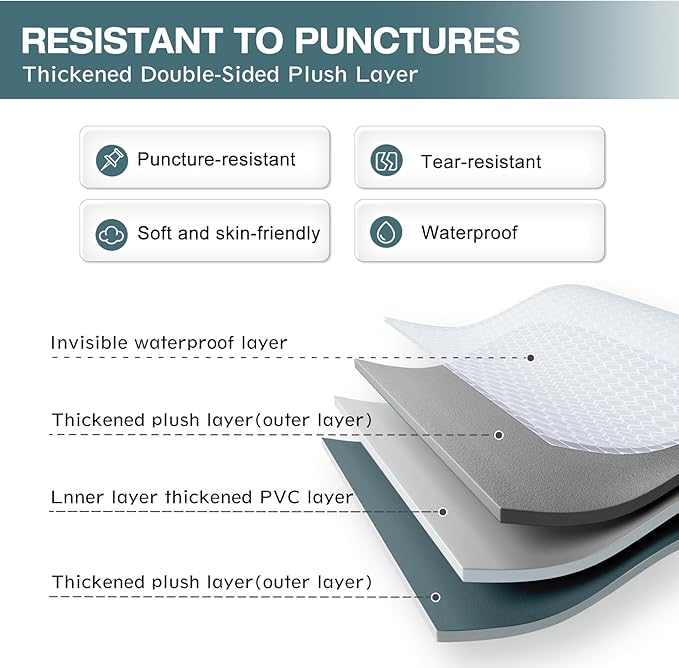 RESISTANT TO PUNCTURES
Thickened Double-Sided Plush Layer

Puncture-resistant

Tear-resistant

Soft and skin-friendly

Waterproof

Invisible waterproof layer

Thickened plush layer(outer layer)

Lnner layer thickened PVC layer

Thickened plush layer(outer layer)